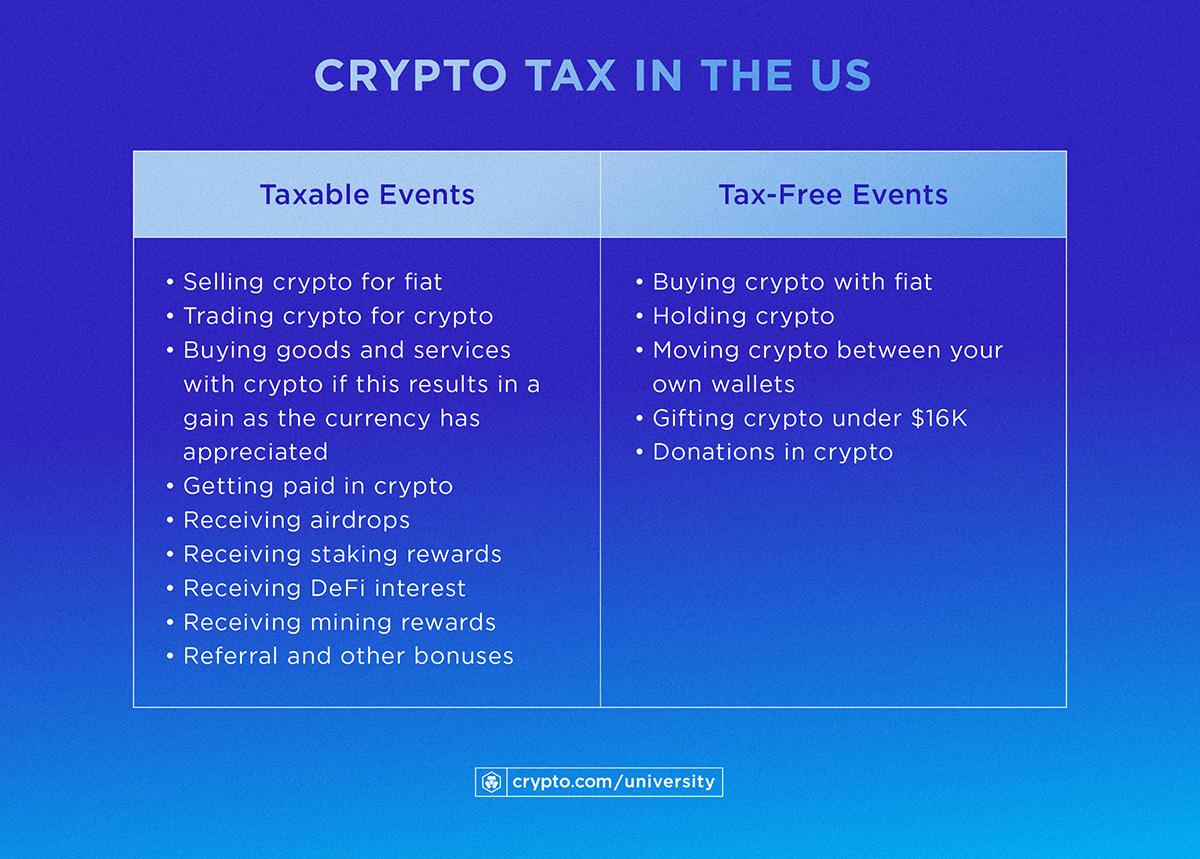 CRYPTO TAX IN THE US

| Taxable Events | Tax-Free Events |
|---|---|
| • Selling crypto for fiat<br>• Trading crypto for crypto<br>• Buying goods and services with crypto if this results in a gain as the currency has appreciated<br>• Getting paid in crypto<br>• Receiving airdrops<br>• Receiving staking rewards<br>• Receiving DeFi interest<br>• Receiving mining rewards<br>• Referral and other bonuses | • Buying crypto with fiat<br>• Holding crypto<br>• Moving crypto between your own wallets<br>• Gifting crypto under \$16K<br>• Donations in crypto |

crypto.com/university